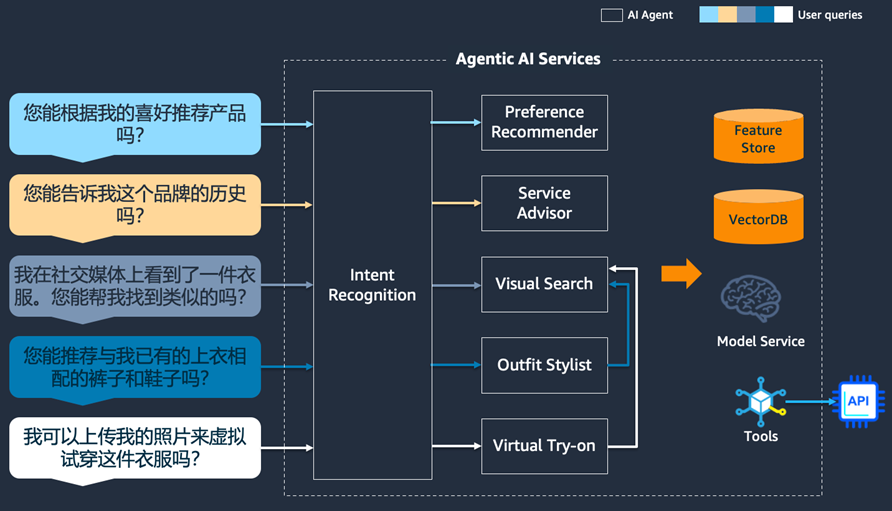 AI Agent
User queries

Agentic AI Services

您能根据我的喜好推荐产品吗?

您能告诉我这个品牌的历史吗?

我在社交媒体上看到了一件衣服。您能帮我找到类似的吗?

您能推荐与我已有的上衣相配的裤子和鞋子吗?

我可以上传我的照片来虚拟试穿这件衣服吗?

Intent Recognition

Preference Recommender

Service Advisor

Visual Search

Outfit Stylist

Virtual Try-on

Feature Store

VectorDB

Model Service

Tools

API